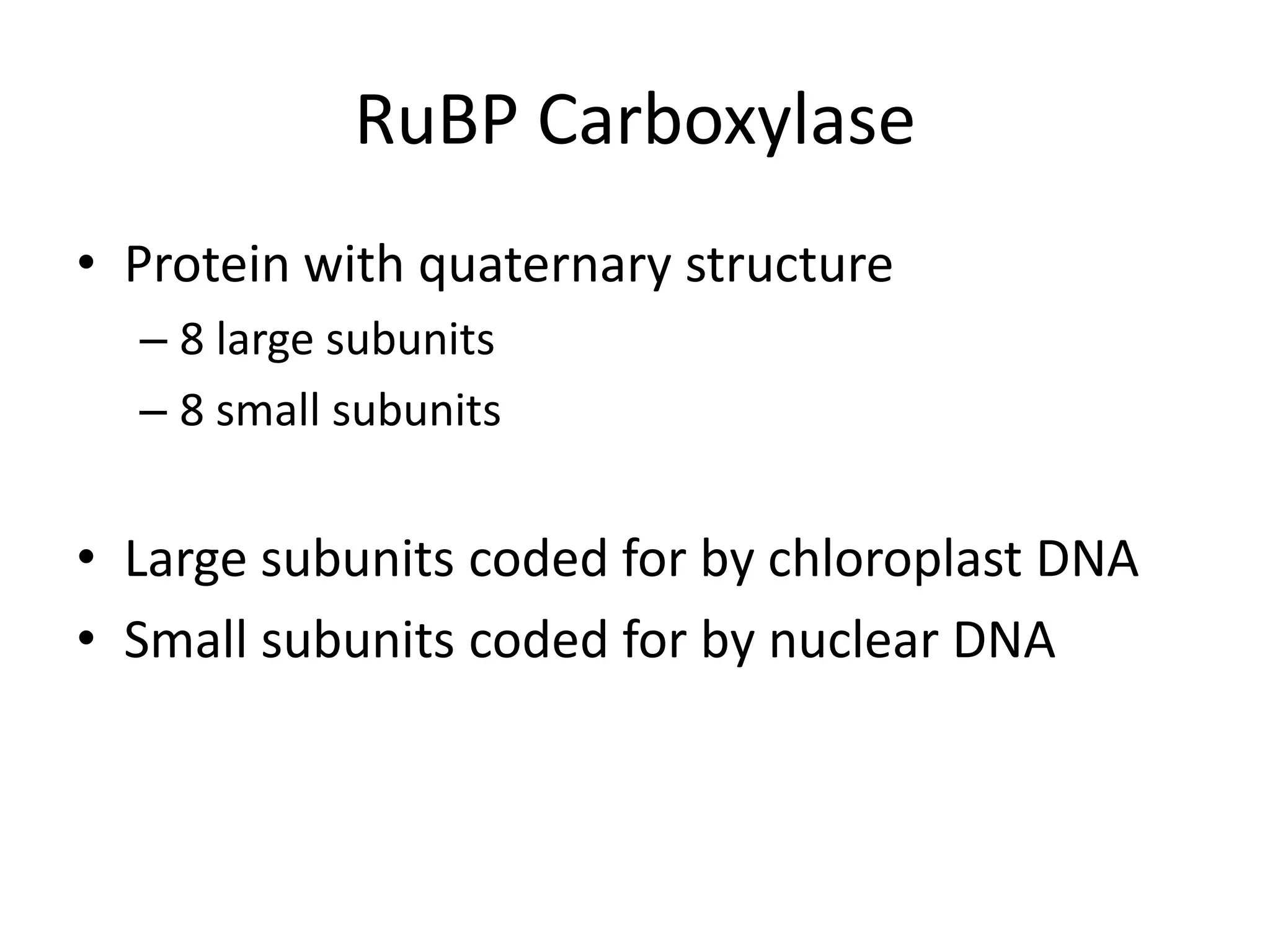 RuBP Carboxylase

• Protein with quaternary structure
– 8 large subunits
– 8 small subunits

• Large subunits coded for by chloroplast DNA
• Small subunits coded for by nuclear DNA